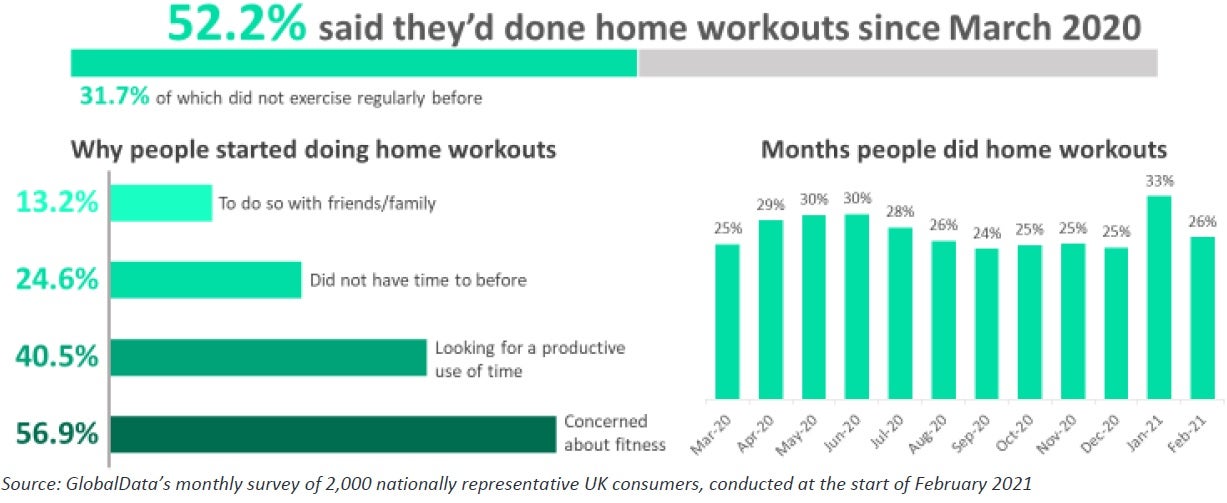 52.2% said they'd done home workouts since March 2020

31.7% of which did not exercise regularly before

Why people started doing home workouts

13.2% To do so with friends/family

24.6% Did not have time to before

40.5% Looking for a productive use of time

56.9% Concerned about fitness

Months people did home workouts

25% 29% 30% 30% 28% 26% 24% 25% 25% 25% 33% 26%

Mar-20 Apr-20 May-20 Jun-20 Jul-20 Aug-20 Sep-20 Oct-20 Nov-20 Dec-20 Jan-21 Feb-21

Source: GlobalData's monthly survey of 2,000 nationally representative UK consumers, conducted at the start of February 2021